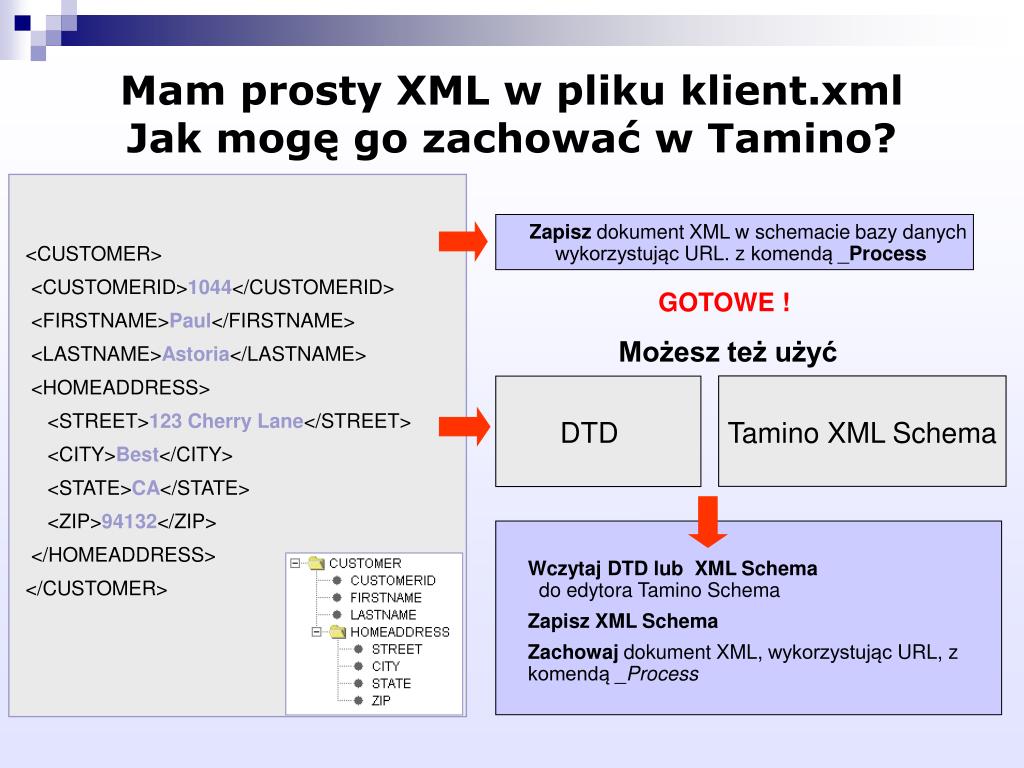 Mam prosty XML w pliku klient.xml
Jak mogę go zachować w Tamino?

<CUSTOMER>
<CUSTOMERID>1044</CUSTOMERID>
<FIRSTNAME>Paul</FIRSTNAME>
<LASTNAME>Astoria</LASTNAME>
<HOMEADDRESS>
<STREET>123 Cherry Lane</STREET>
<CITY>Best</CITY>
<STATE>CA</STATE>
<ZIP>94132</ZIP>
</HOMEADDRESS>
</CUSTOMER>

CUSTOMER
CUSTOMERID
FIRSTNAME
LASTNAME
HOMEADDRESS
STREET
CITY
STATE
ZIP

Zapisz dokument XML w schemacie bazy danych wykorzystując URL. z komendą _Process

GOTOWE !

Możesz też użyć

DTD

Tamino XML Schema

Wczytaj DTD lub XML Schema do edytora Tamino Schema

Zapisz XML Schema

Zachowaj dokument XML, wykorzystując URL, z komendą _Process